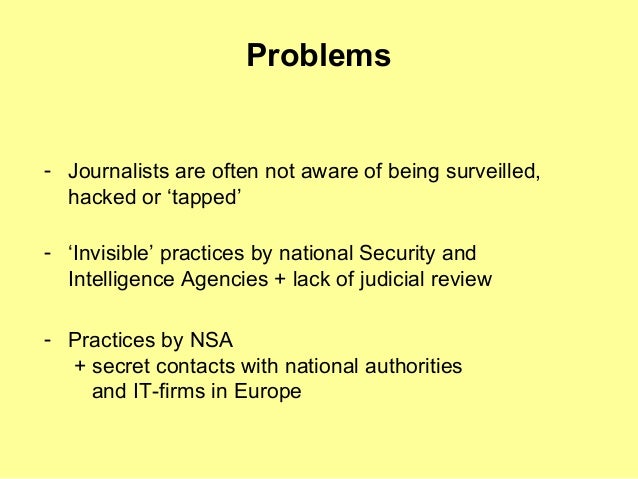 Problems

- Journalists are often not aware of being surveilled, hacked or ‘tapped’

- ‘Invisible’ practices by national Security and Intelligence Agencies + lack of judicial review

- Practices by NSA
+ secret contacts with national authorities and IT-firms in Europe